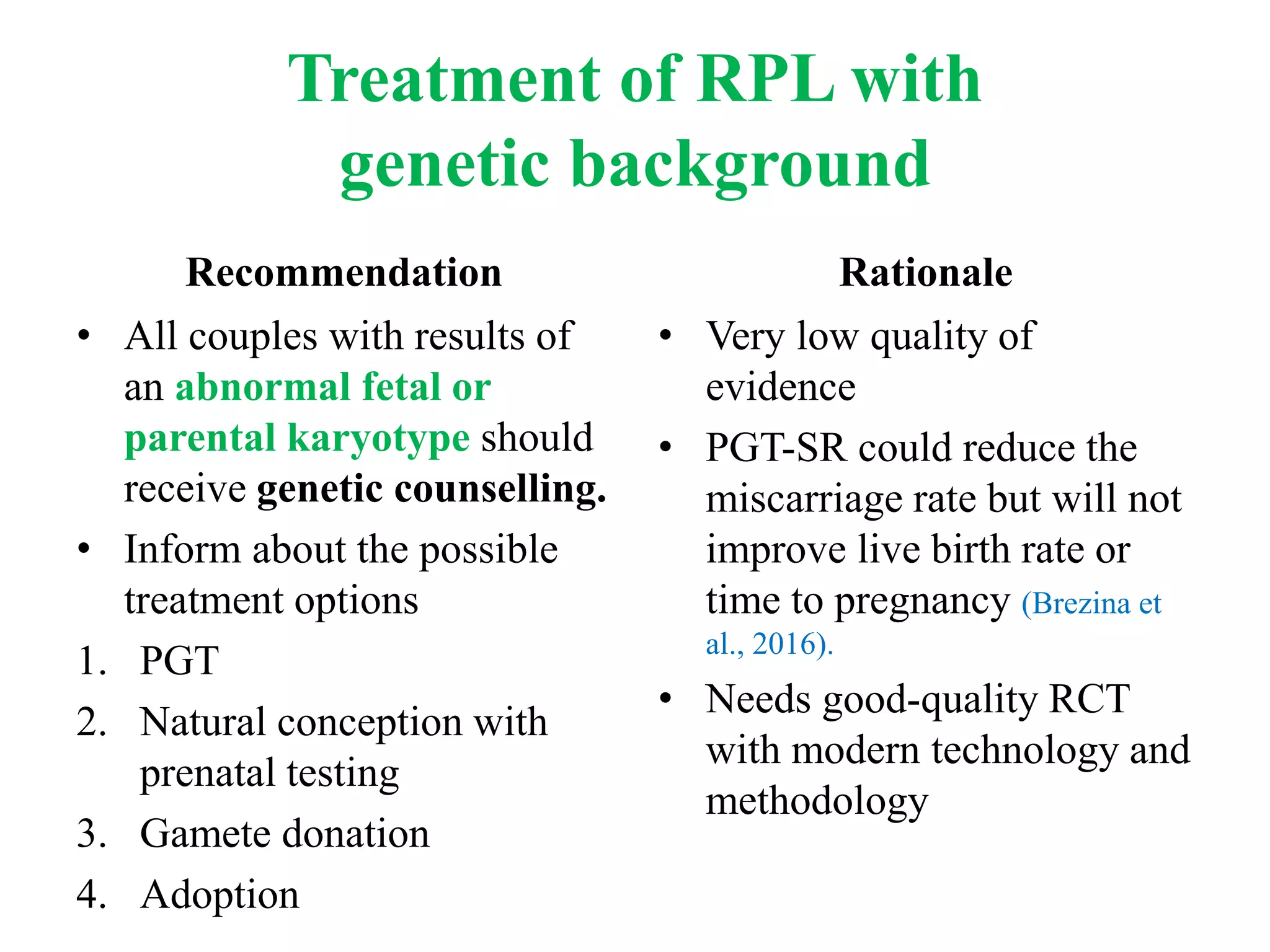 Treatment of RPL with genetic background

Recommendation

• All couples with results of an abnormal fetal or parental karyotype should receive genetic counselling.
• Inform about the possible treatment options
1. PGT
2. Natural conception with prenatal testing
3. Gamete donation
4. Adoption

Rationale

• Very low quality of evidence
• PGT-SR could reduce the miscarriage rate but will not improve live birth rate or time to pregnancy (Brezina et al., 2016).
• Needs good-quality RCT with modern technology and methodology